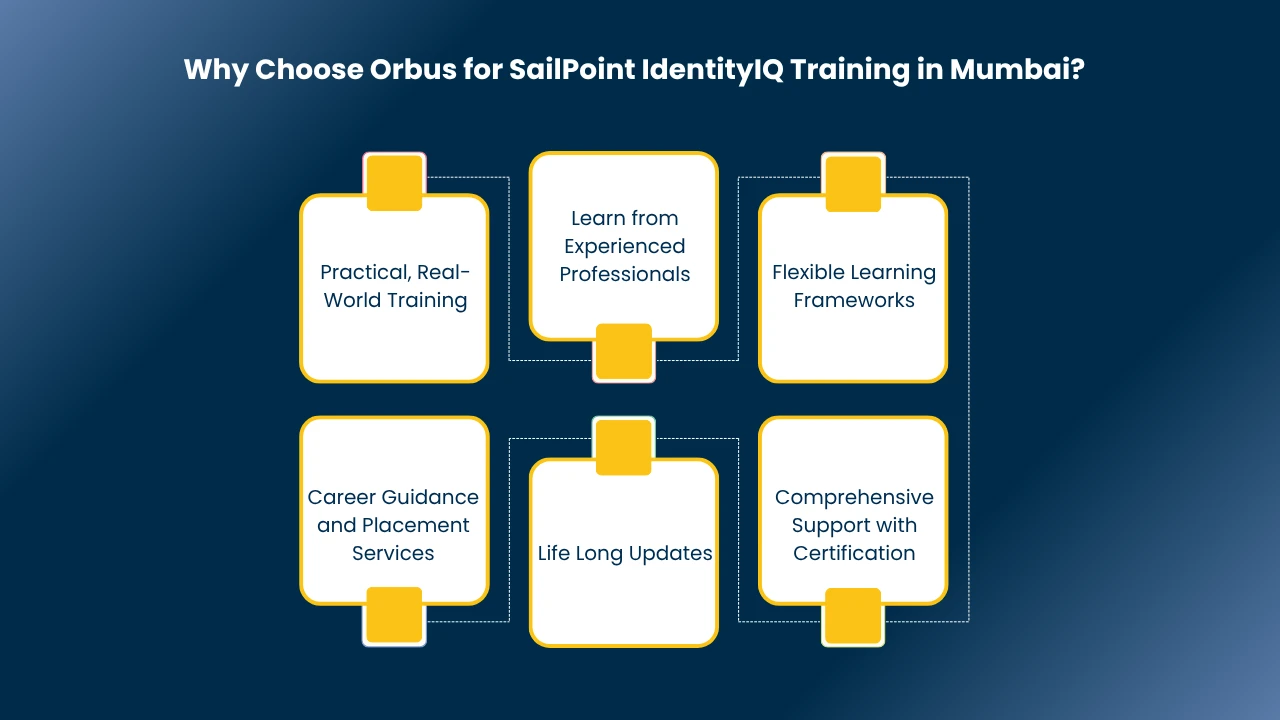 Why Choose Orbus for SailPoint IdentityIQ Training in Mumbai?

Practical, Real-World Training

Learn from Experienced Professionals

Flexible Learning Frameworks

Career Guidance and Placement Services

Life Long Updates

Comprehensive Support with Certification